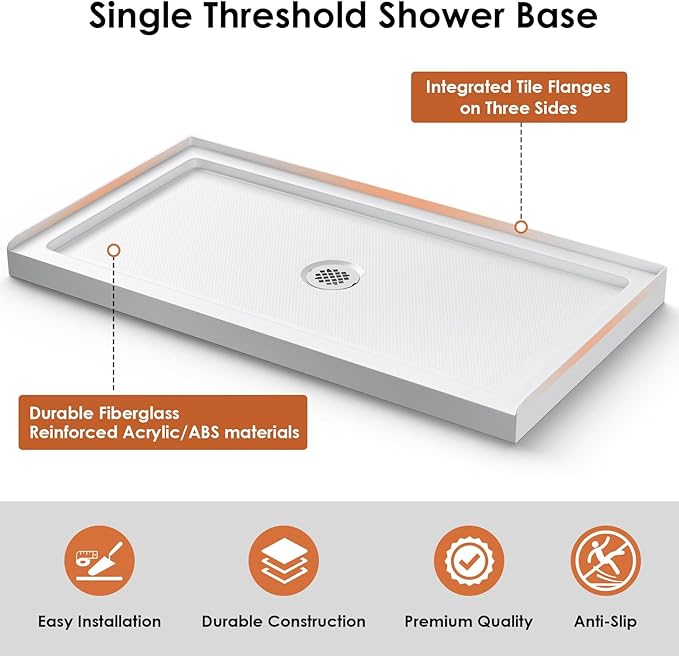 Single Threshold Shower Base

Integrated Tile Flanges on Three Sides

Durable Fiberglass Reinforced Acrylic/ABS materials

Easy Installation

Durable Construction

Premium Quality

Anti-Slip